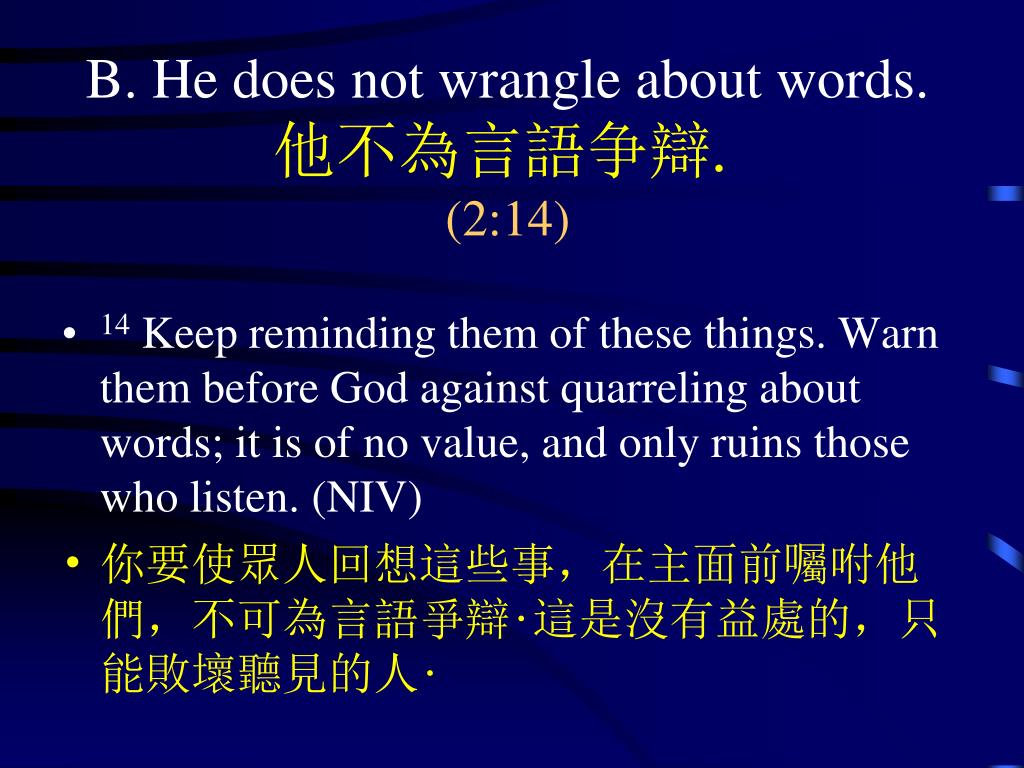 B. He does not wrangle about words.
他不為言語争辯.
(2:14)

• $^{14}$ Keep reminding them of these things. Warn them before God against quarreling about words; it is of no value, and only ruins those who listen. (NIV)

• 你要使眾人回想這些事，在主面前囑咐他們，不可為言語爭辯·這是沒有益處的，只能敗壞聽見的人·